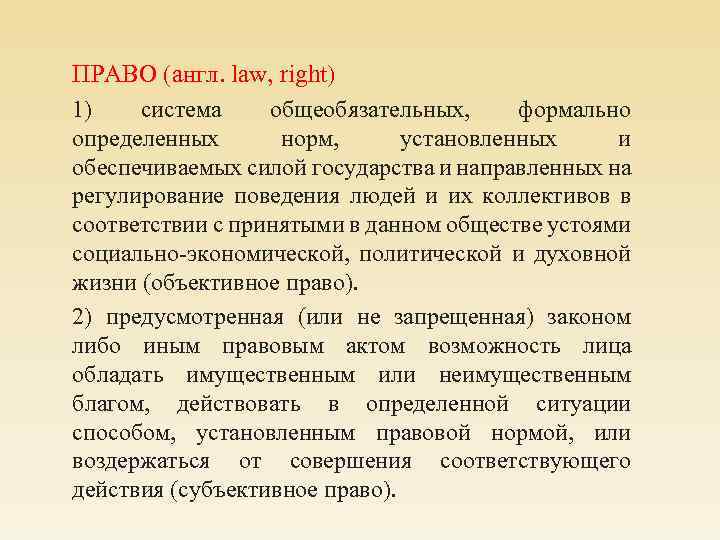 ПРАВО (англ. law, right)

1) система общеобязательных, формально определенных норм, установленных и обеспечиваемых силой государства и направленных на регулирование поведения людей и их коллективов в соответствии с принятыми в данном обществе устоями социально-экономической, политической и духовной жизни (объективное право).

2) предусмотренная (или не запрещенная) законом либо иным правовым актом возможность лица обладать имущественным или неимущественным благом, действовать в определенной ситуации способом, установленным правовой нормой, или воздержаться от совершения соответствующего действия (субъективное право).